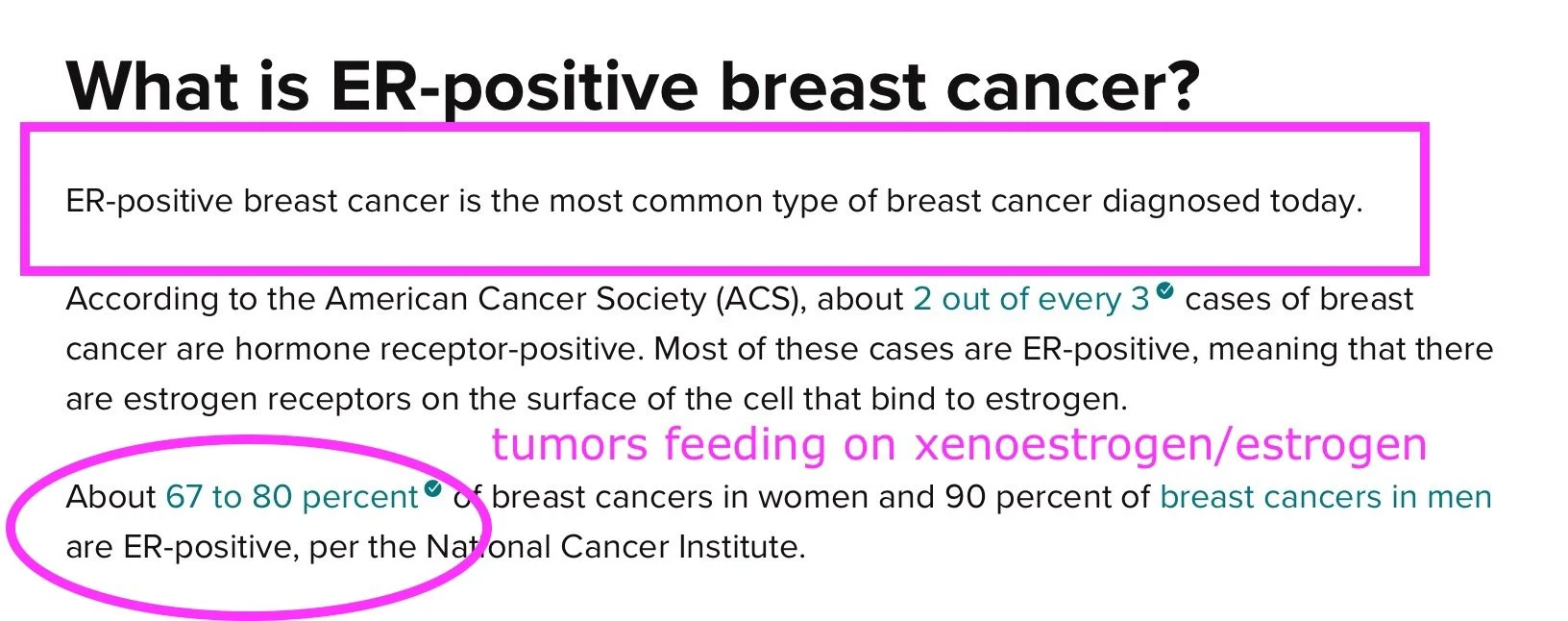 What is ER-positive breast cancer?

ER-positive breast cancer is the most common type of breast cancer diagnosed today.

According to the American Cancer Society (ACS), about 2 out of every 3 cases of breast cancer are hormone receptor-positive. Most of these cases are ER-positive, meaning that there are estrogen receptors on the surface of the cell that bind to estrogen.

tumors feeding on xenoestrogen/estrogen

About 67 to 80 percent of breast cancers in women and 90 percent of breast cancers in men are ER-positive, per the National Cancer Institute.